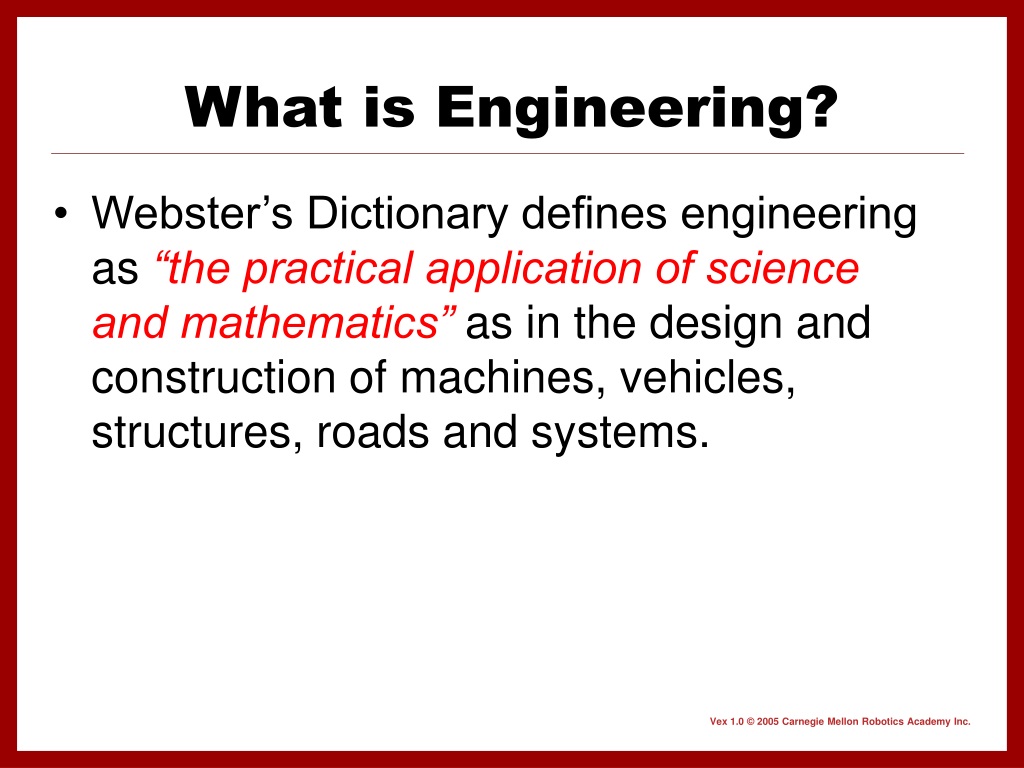 What is Engineering?

• Webster’s Dictionary defines engineering as “the practical application of science and mathematics” as in the design and construction of machines, vehicles, structures, roads and systems.

Vex 1.0 © 2005 Carnegie Mellon Robotics Academy Inc.